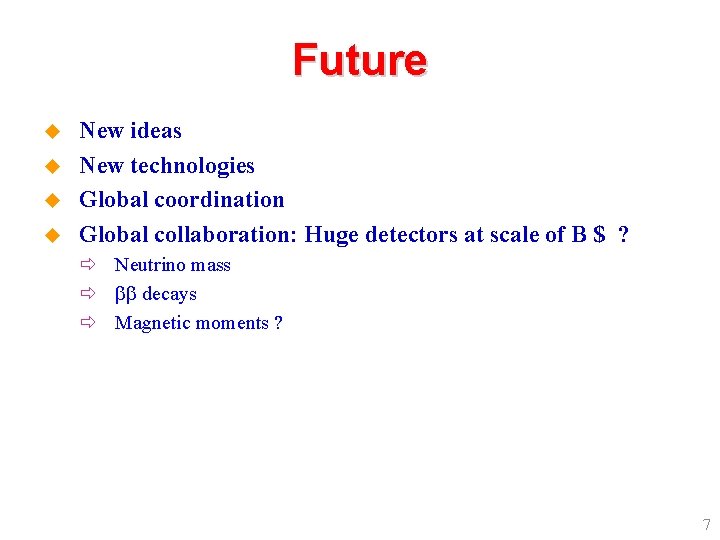 Future

New ideas

New technologies

Global coordination

Global collaboration: Huge detectors at scale of B \$ ?

Neutrino mass

ββ decays

Magnetic moments ?

7